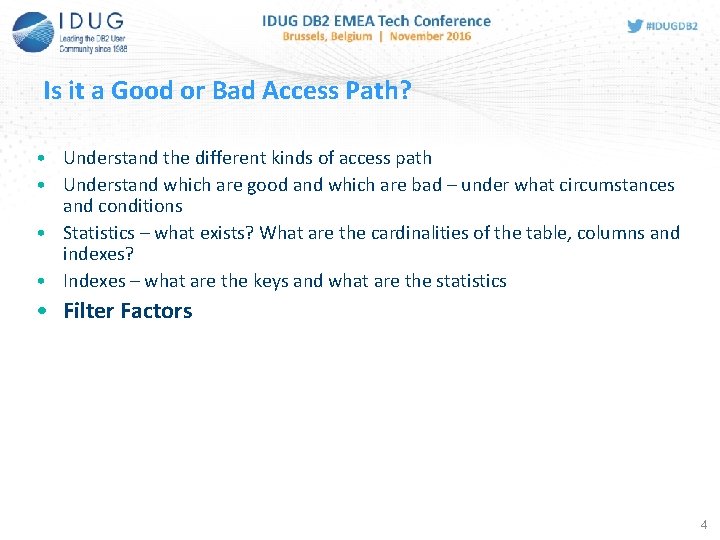 IDUG
Leading the DB2 User Community since 1988

IDUG DB2 EMEA Tech Conference
Brussels, Belgium | November 2016

#IDUGDB2

Is it a Good or Bad Access Path?

• Understand the different kinds of access path
• Understand which are good and which are bad – under what circumstances and conditions
• Statistics – what exists? What are the cardinalities of the table, columns and indexes?
• Indexes – what are the keys and what are the statistics
• Filter Factors

4